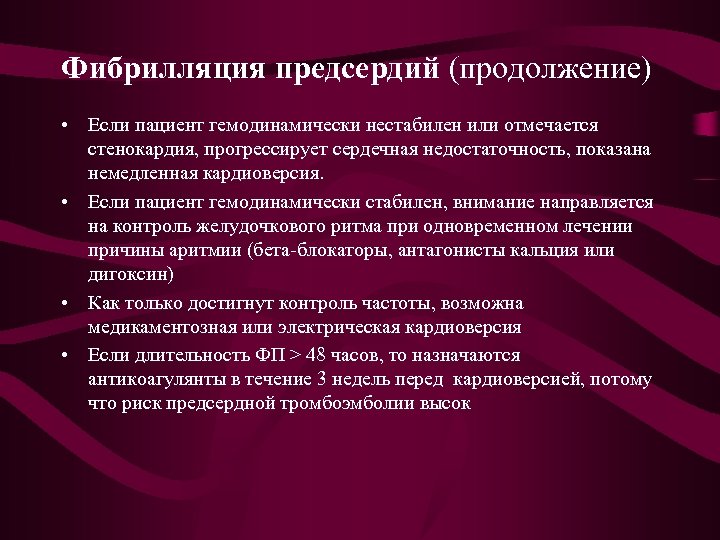 Фибрилляция предсердий (продолжение)

• Если пациент гемодинамически нестабилен или отмечается стенокардия, прогрессирует сердечная недостаточность, показана немедленная кардиоверсия.

• Если пациент гемодинамически стабилен, внимание направляется на контроль желудочкового ритма при одновременном лечении причины аритмии (бета-блокаторы, антагонисты кальция или дигоксин)

• Как только достигнут контроль частоты, возможна медикаментозная или электрическая кардиоверсия

• Если длительность ФП > 48 часов, то назначаются антикоагулянты в течение 3 недель перед кардиоверсией, потому что риск предсердной тромбоэмболии высок